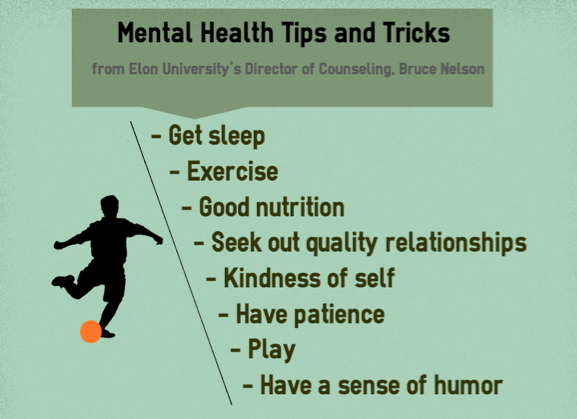 Mental Health Tips and Tricks

from Elon University's Director of Counseling, Bruce Nelson

- Get sleep
- Exercise
- Good nutrition
- Seek out quality relationships
- Kindness of self
- Have patience
- Play
- Have a sense of humor